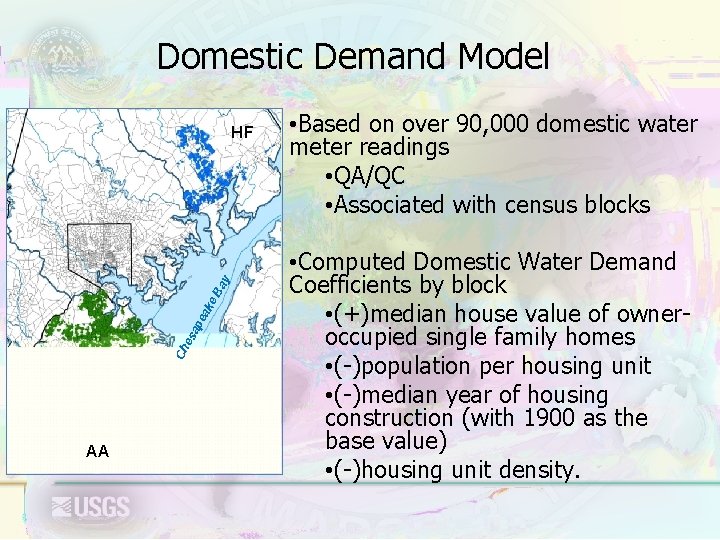 Domestic Demand Model

HF

Chesapeake Bay

AA

•Based on over 90,000 domestic water meter readings

•QA/QC

•Associated with census blocks

•Computed Domestic Water Demand Coefficients by block

•(+)median house value of owner-occupied single family homes

•(-)population per housing unit

•(-)median year of housing construction (with 1900 as the base value)

•(-)housing unit density.

USGS